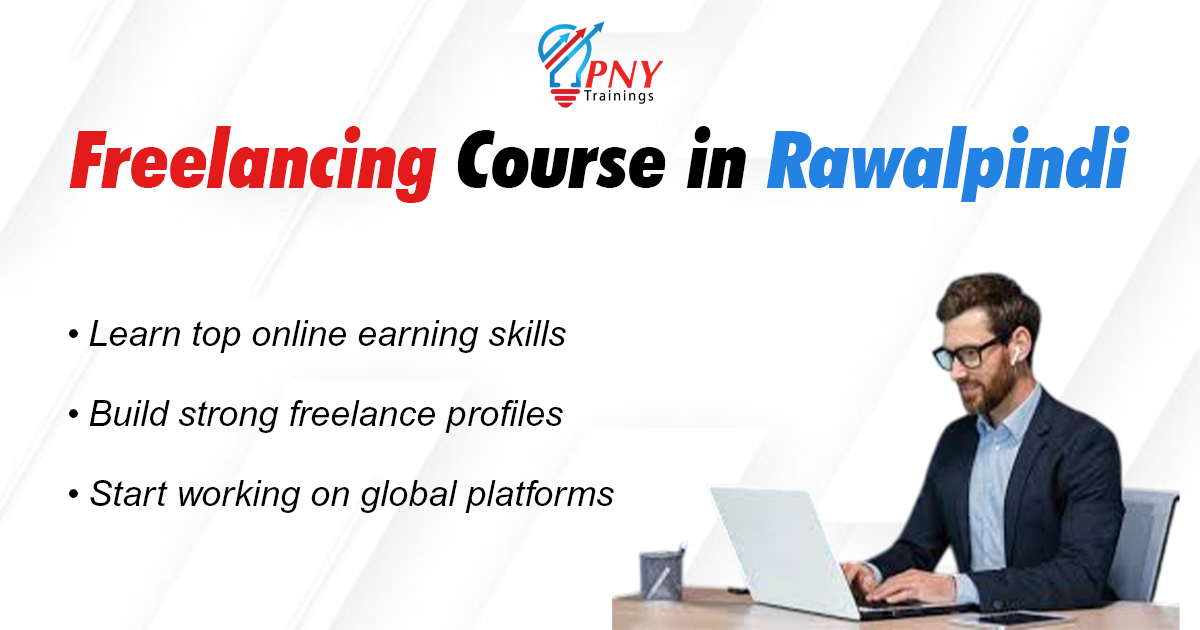 PNY Trainings

Freelancing Course in Rawalpindi

• Learn top online earning skills

• Build strong freelance profiles

• Start working on global platforms